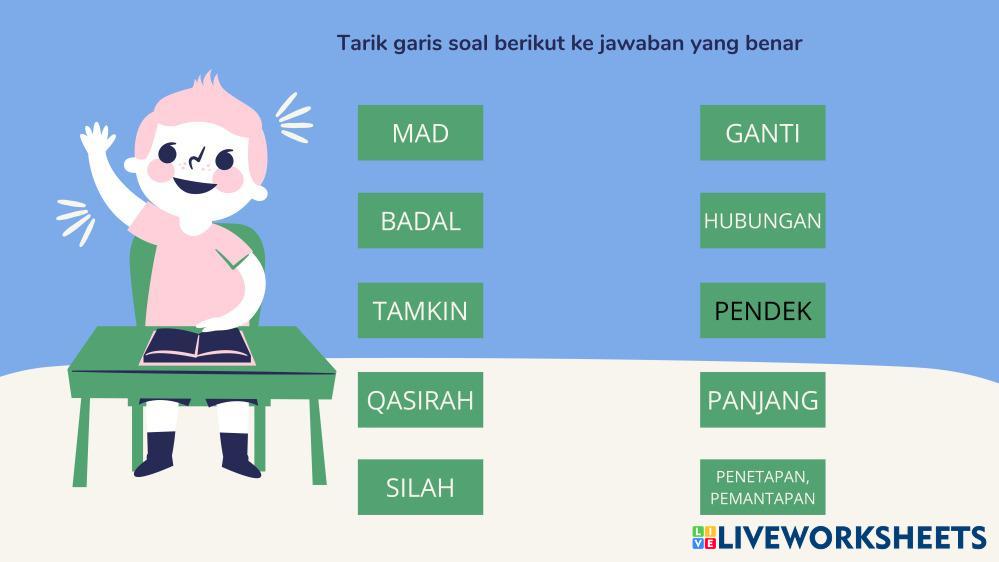 Tarik garis soal berikut ke jawaban yang benar

MAD

BADAL

TAMKIN

QASIRAH

SILAH

GANTI

HUBUNGAN

PENDEK

PANJANG

PENETAPAN, PEMANTAPAN

LIVE LIVEWORKSHEETS